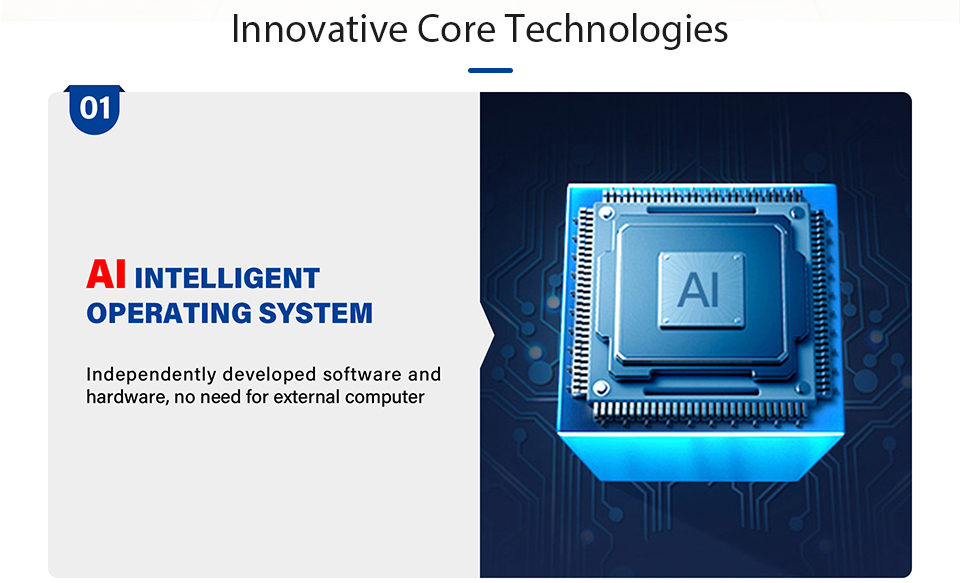 Innovative Core Technologies

01

AI INTELLIGENT OPERATING SYSTEM

Independently developed software and hardware, no need for external computer

AI